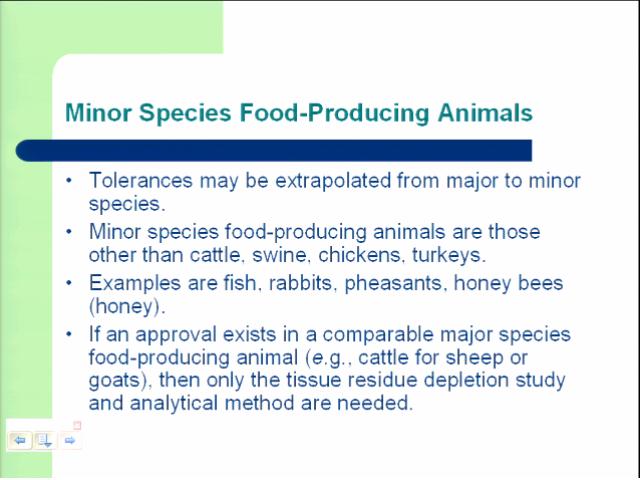 Minor Species Food-Producing Animals

• Tolerances may be extrapolated from major to minor species.

• Minor species food-producing animals are those other than cattle, swine, chickens, turkeys.

• Examples are fish, rabbits, pheasants, honey bees (honey).

• If an approval exists in a comparable major species food-producing animal (e.g., cattle for sheep or goats), then only the tissue residue depletion study and analytical method are needed.